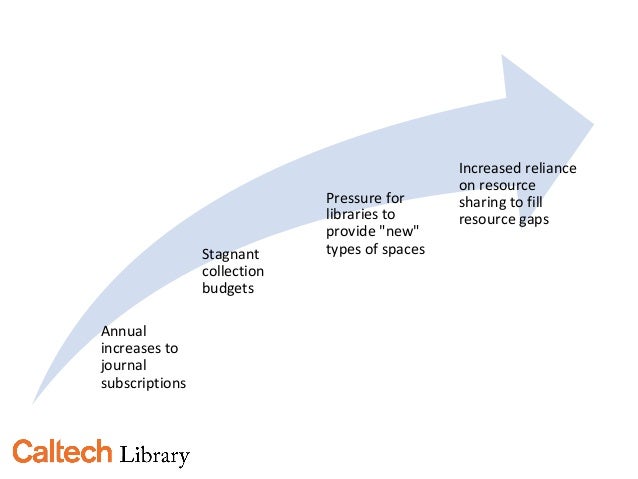 Annual increases to journal subscriptions

Stagnant collection budgets

Pressure for libraries to provide "new" types of spaces

Increased reliance on resource sharing to fill resource gaps

Caltech Library